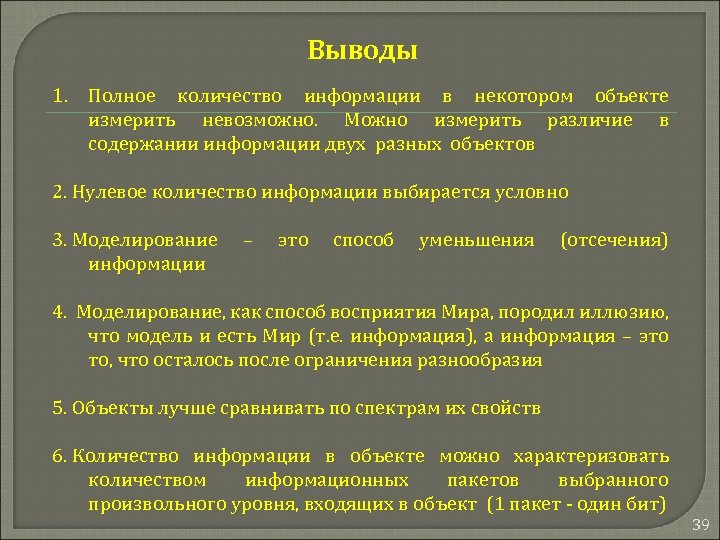 Выводы

1. Полное количество информации в некотором объекте измерить невозможно. Можно измерить различие в содержании информации двух разных объектов

2. Нулевое количество информации выбирается условно

3. Моделирование – это способ уменьшения (отсечения) информации

4. Моделирование, как способ восприятия Мира, породил иллюзию, что модель и есть Мир (т.е. информация), а информация – это то, что осталось после ограничения разнообразия

5. Объекты лучше сравнивать по спектрам их свойств

6. Количество информации в объекте можно характеризовать количеством информационных пакетов выбранного произвольного уровня, входящих в объект (1 пакет - один бит)

39